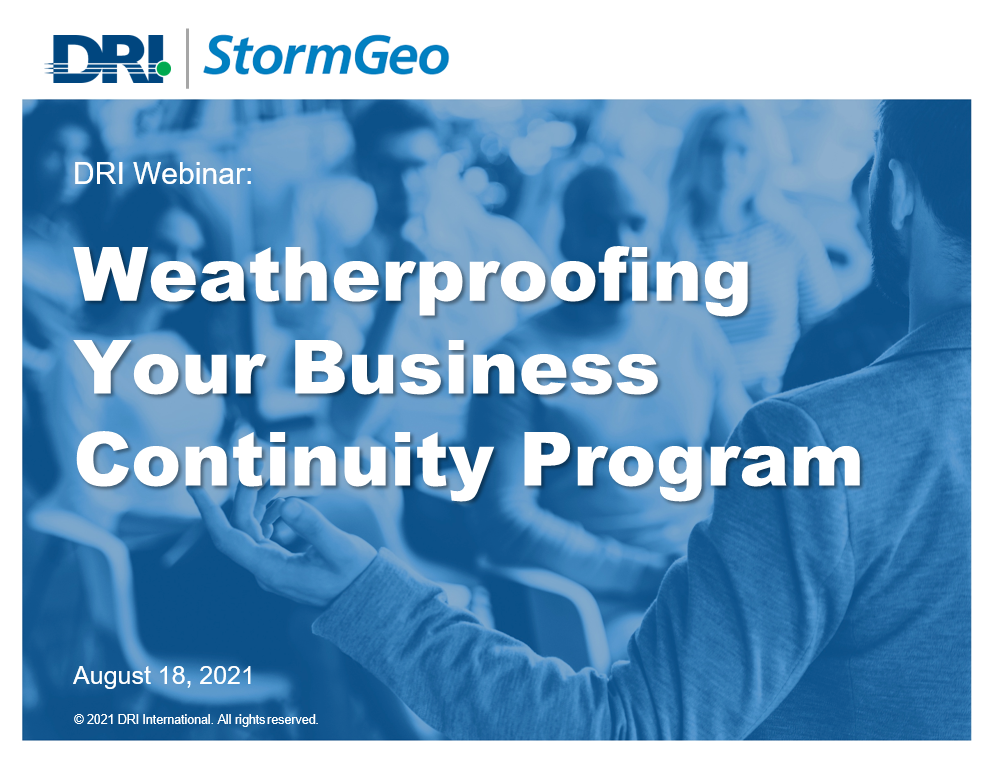 DRI StormGeo

DRI Webinar:

Weatherproofing Your Business Continuity Program

August 18, 2021

© 2021 DRI International. All rights reserved.